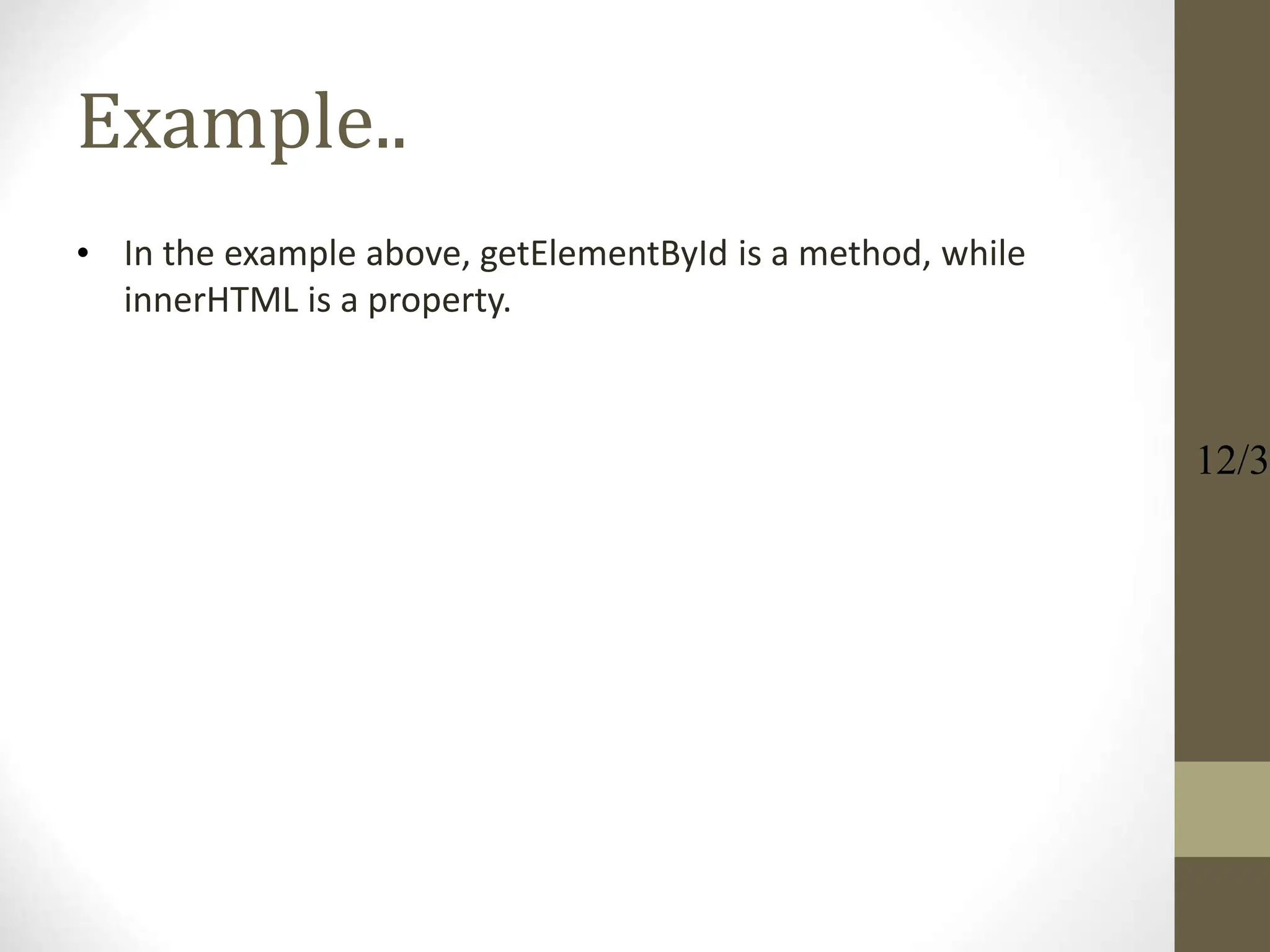 Example..

• In the example above, getElementById is a method, while innerHTML is a property.

12/3